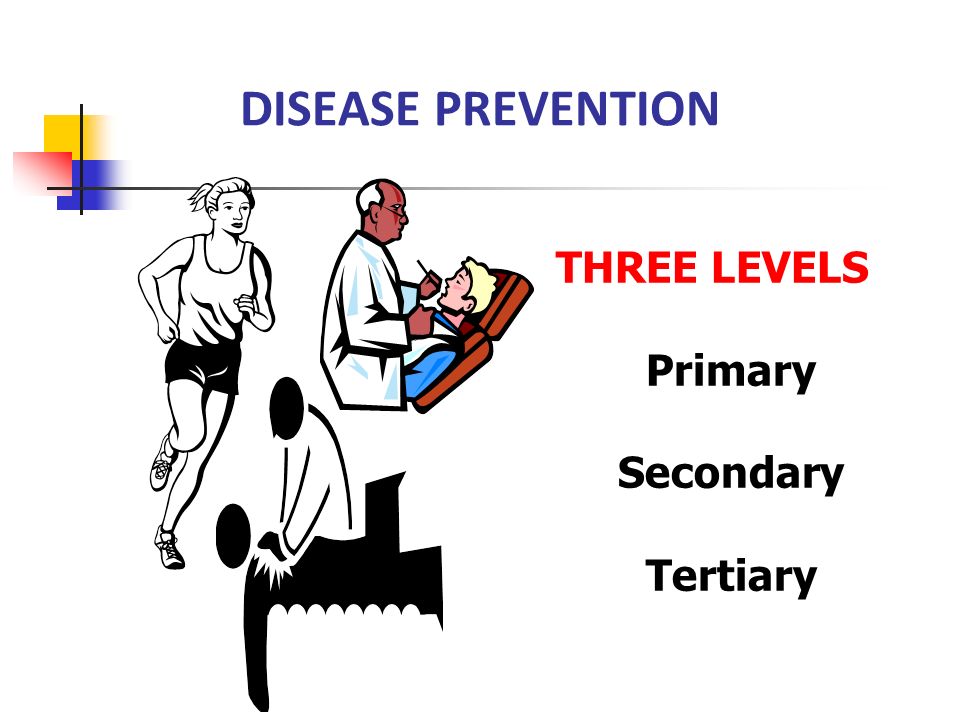 DISEASE PREVENTION

THREE LEVELS

Primary

Secondary

Tertiary